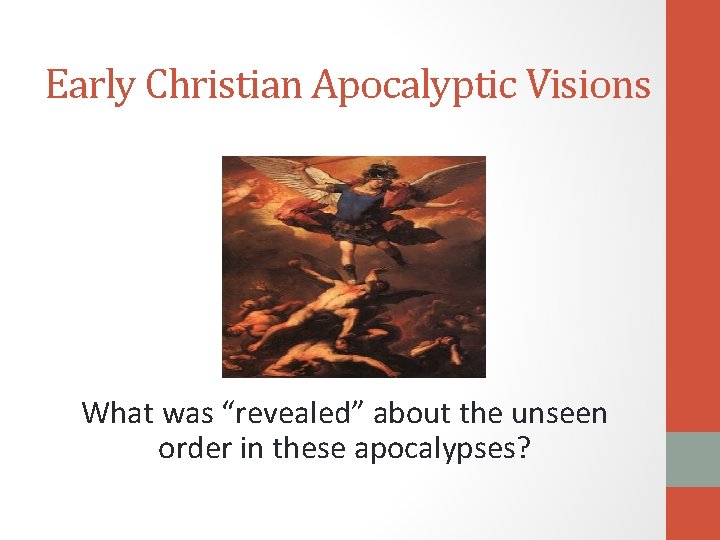 Early Christian Apocalyptic Visions

What was “revealed” about the unseen order in these apocalypses?